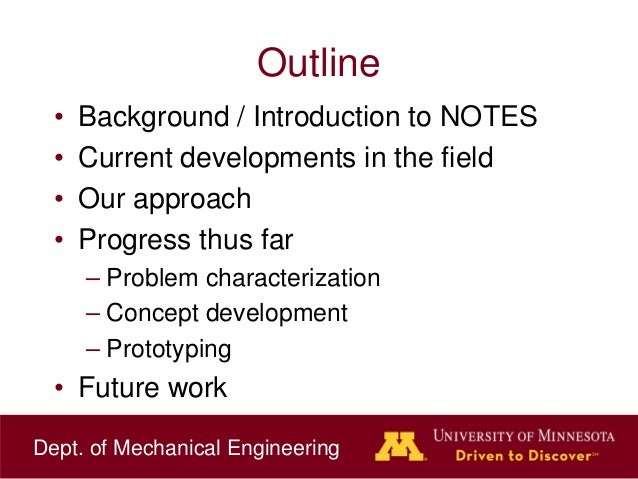 Outline

• Background / Introduction to NOTES
• Current developments in the field
• Our approach
• Progress thus far
– Problem characterization
– Concept development
– Prototyping
• Future work

Dept. of Mechanical Engineering

M

UNIVERSITY OF MINNESOTA
Driven to Discover℠